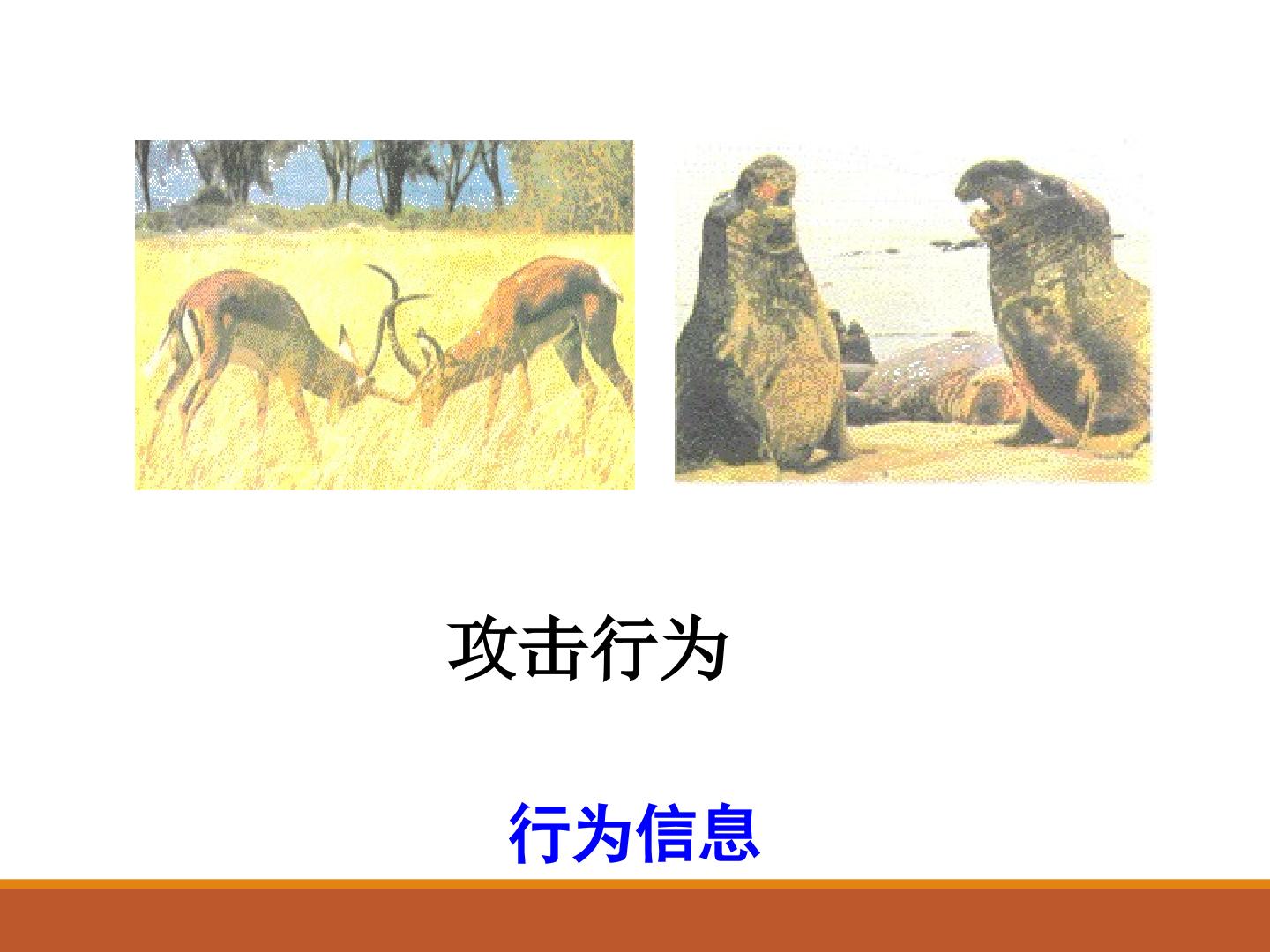 攻击行为

行为信息